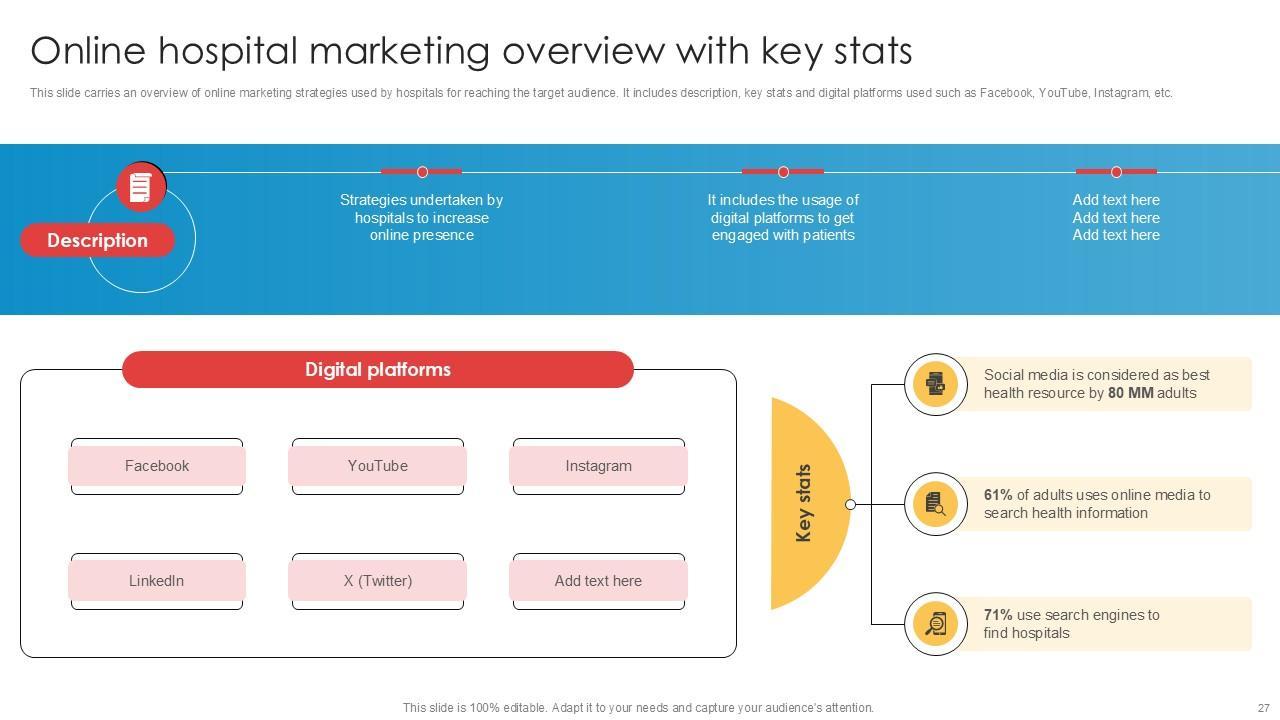 Online hospital marketing overview with key stats

This slide carries an overview of online marketing strategies used by hospitals for reaching the target audience. It includes description, key stats and digital platforms used such as Facebook, YouTube, Instagram, etc.

Description

Strategies undertaken by hospitals to increase online presence

It includes the usage of digital platforms to get engaged with patients

Add text here
Add text here
Add text here

Digital platforms

Facebook

YouTube

Instagram

LinkedIn

X (Twitter)

Add text here

Key stats

Social media is considered as best health resource by 80 MM adults

61% of adults uses online media to search health information

71% use search engines to find hospitals

This slide is 100% editable. Adapt it to your needs and capture your audience's attention.

27